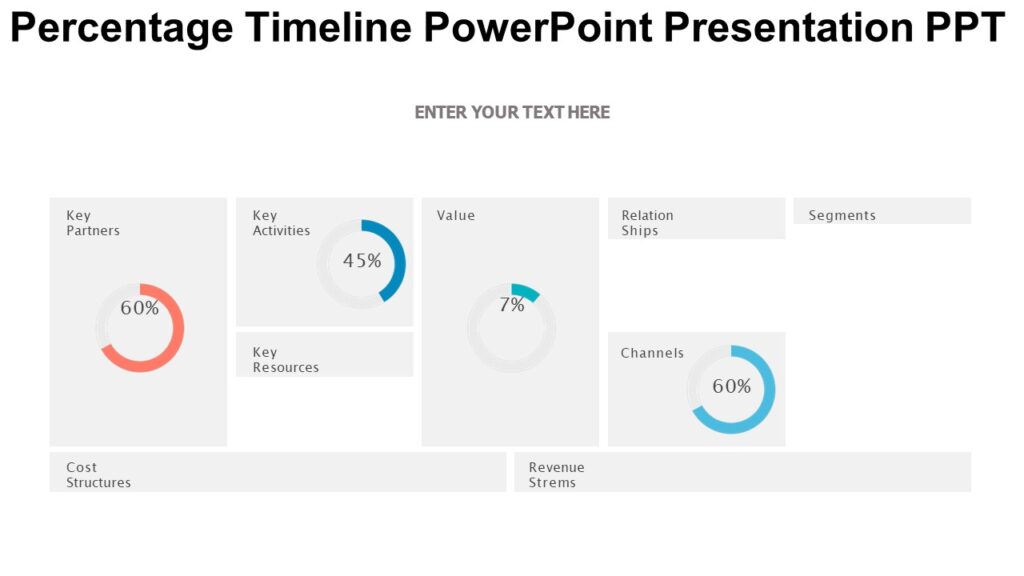 Percentage Timeline PowerPoint Presentation PPT

ENTER YOUR TEXT HERE

Key Partners

60%

Key Activities

45%

Key Resources

Value

7%

Relation Ships

Channels

60%

Segments

Cost Structures

Revenue Strems